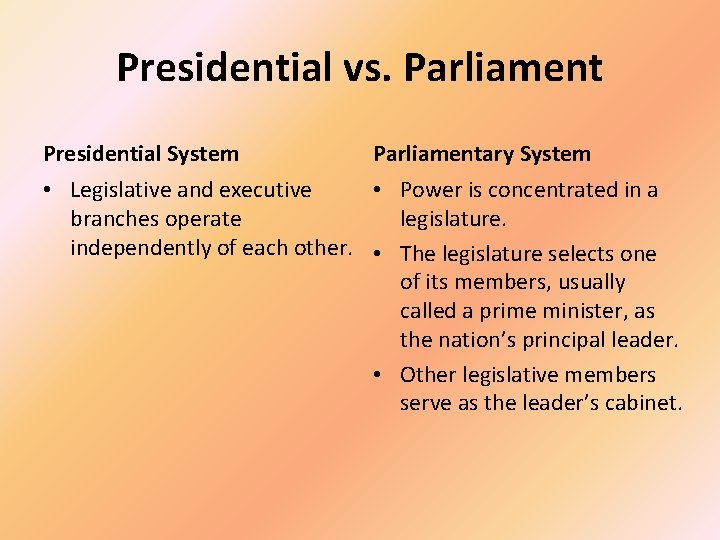 Presidential vs. Parliament

Presidential System

• Legislative and executive branches operate independently of each other.

Parliamentary System

• Power is concentrated in a legislature.
• The legislature selects one of its members, usually called a prime minister, as the nation's principal leader.
• Other legislative members serve as the leader's cabinet.